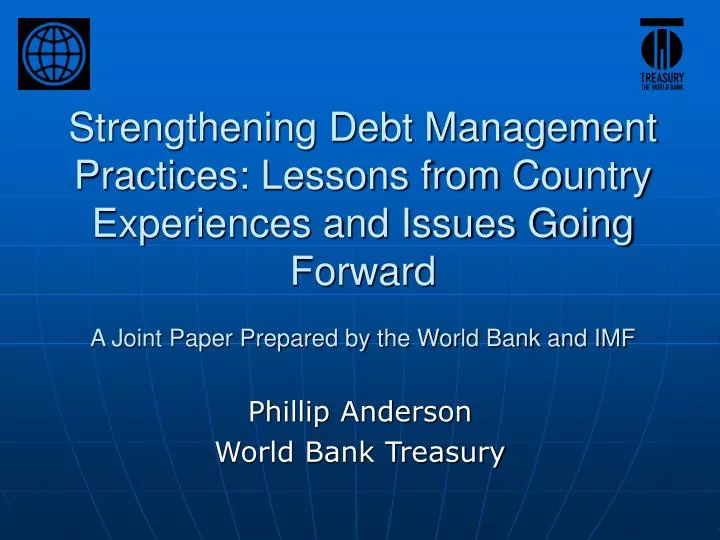 TREASURY
THE WORLD BANK

Strengthening Debt Management Practices: Lessons from Country Experiences and Issues Going Forward

A Joint Paper Prepared by the World Bank and IMF

Phillip Anderson
World Bank Treasury